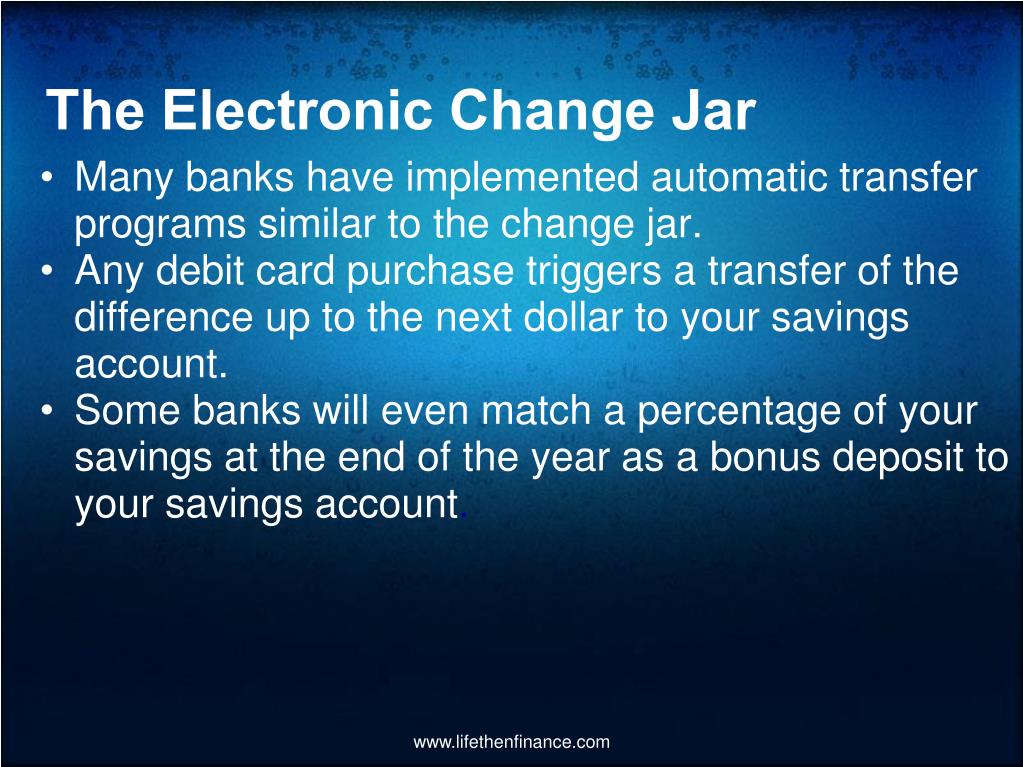 The Electronic Change Jar

• Many banks have implemented automatic transfer programs similar to the change jar.
• Any debit card purchase triggers a transfer of the difference up to the next dollar to your savings account.
• Some banks will even match a percentage of your savings at the end of the year as a bonus deposit to your savings account.

www.lifethenfinance.com